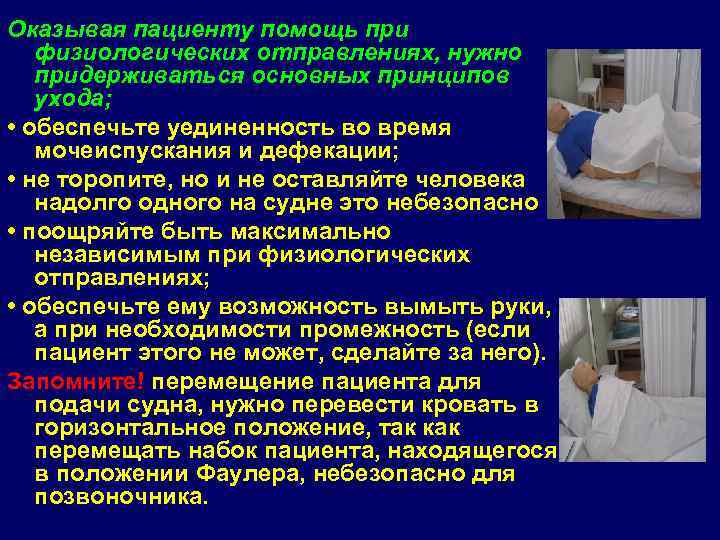 Оказывая пациенту помощь при физиологических отправлениях, нужно придерживаться основных принципов ухода;

• обеспечьте уединенность во время мочеиспускания и дефекации;

• не торопите, но и не оставляйте человека надолго одного на судне это небезопасно

• поощряйте быть максимально независимым при физиологических отправлениях;

• обеспечьте ему возможность вымыть руки, а при необходимости промежность (если пациент этого не может, сделайте за него).

Запомните! перемещение пациента для подачи судна, нужно перевести кровать в горизонтальное положение, так как перемещать набок пациента, находящегося в положении Фаулера, небезопасно для позвоночника.